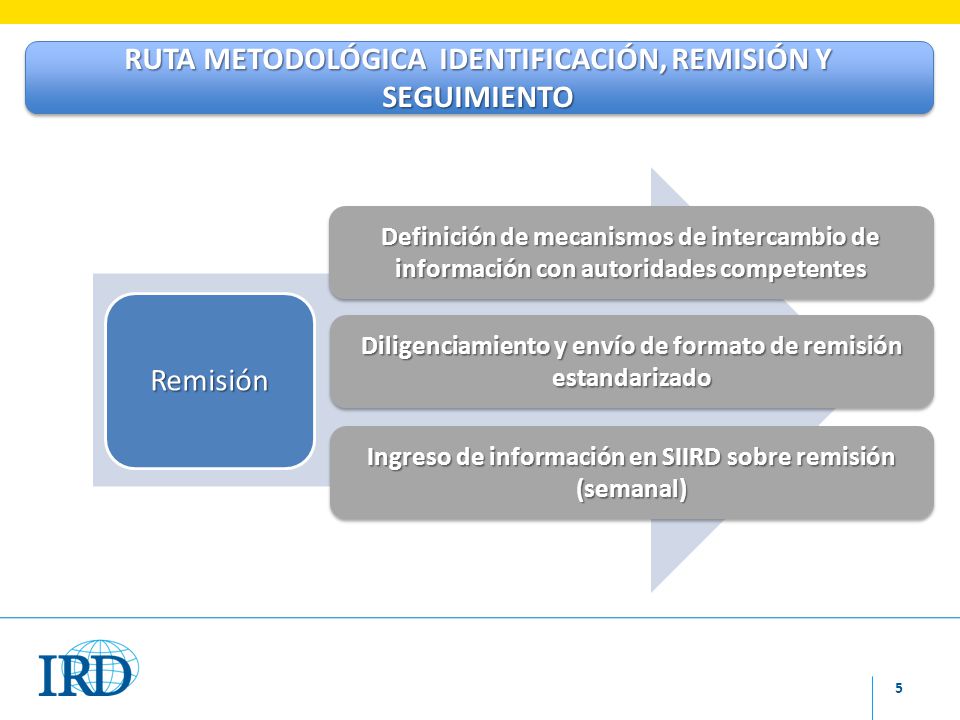 RUTA METODOLÓGICA IDENTIFICACIÓN, REMISIÓN Y SEGUIMIENTO

Remisión

Definición de mecanismos de intercambio de información con autoridades competentes

Diligenciamiento y envío de formato de remisión estandarizado

Ingreso de información en SIIRD sobre remisión (semanal)

IRD

5